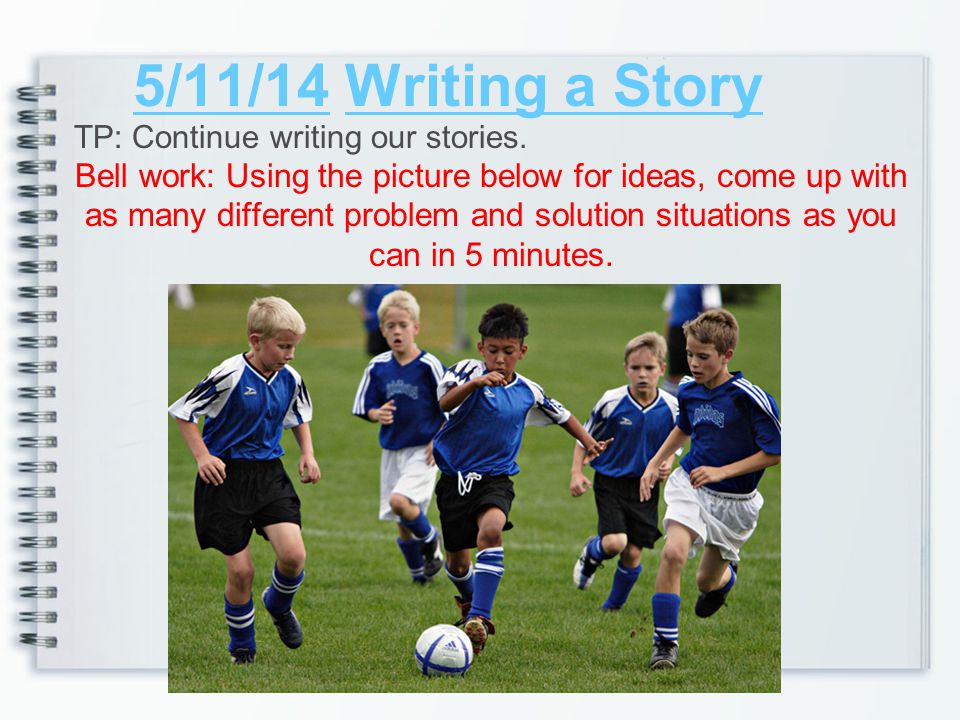 5/11/14 Writing a Story

TP: Continue writing our stories.

Bell work: Using the picture below for ideas, come up with as many different problem and solution situations as you can in 5 minutes.